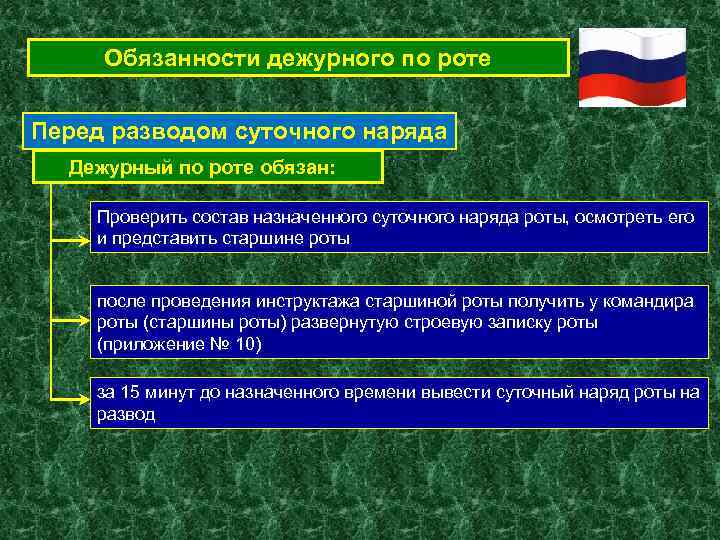 Обязанности дежурного по роте

Перед разводом суточного наряда

Дежурный по роте обязан:

Проверить состав назначенного суточного наряда роты, осмотреть его и представить старшине роты

после проведения инструктажа старшиной роты получить у командира роты (старшины роты) развернутую строевую записку роты (приложение № 10)

за 15 минут до назначенного времени вывести суточный наряд роты на развод